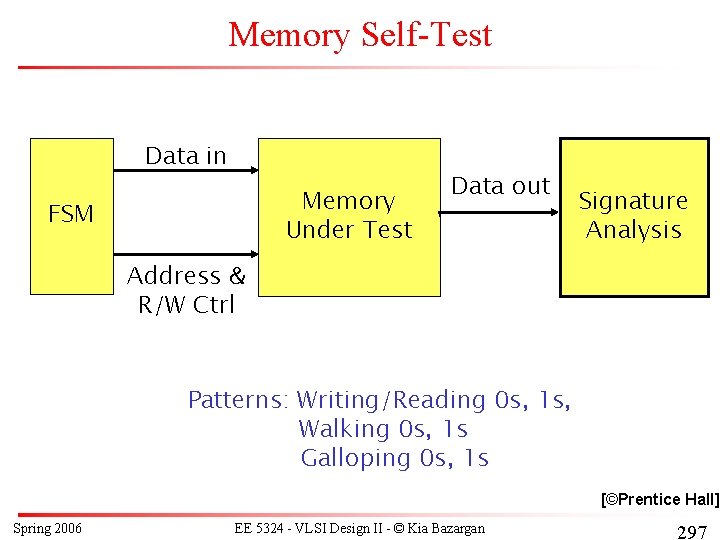 Memory Self-Test

FSM

Data in

Address & R/W Ctrl

Memory Under Test

Data out

Signature Analysis

Patterns: Writing/Reading 0s, 1s,
Walking 0s, 1s
Galloping 0s, 1s

[©Prentice Hall]

Spring 2006

EE 5324 - VLSI Design II - © Kia Bazargan

297